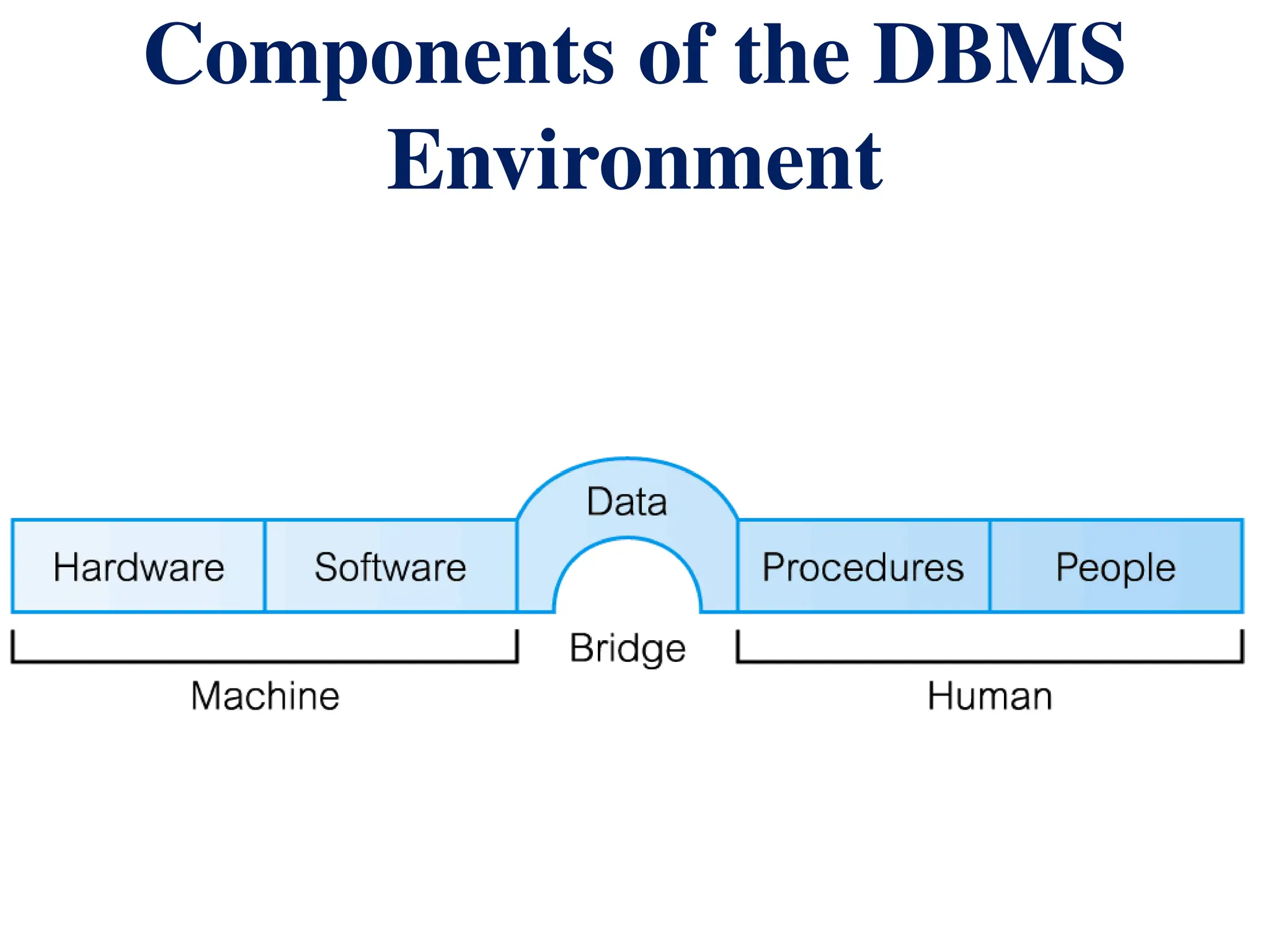 Components of the DBMS Environment

Data

Hardware

Software

Procedures

People

Bridge

Machine

Human